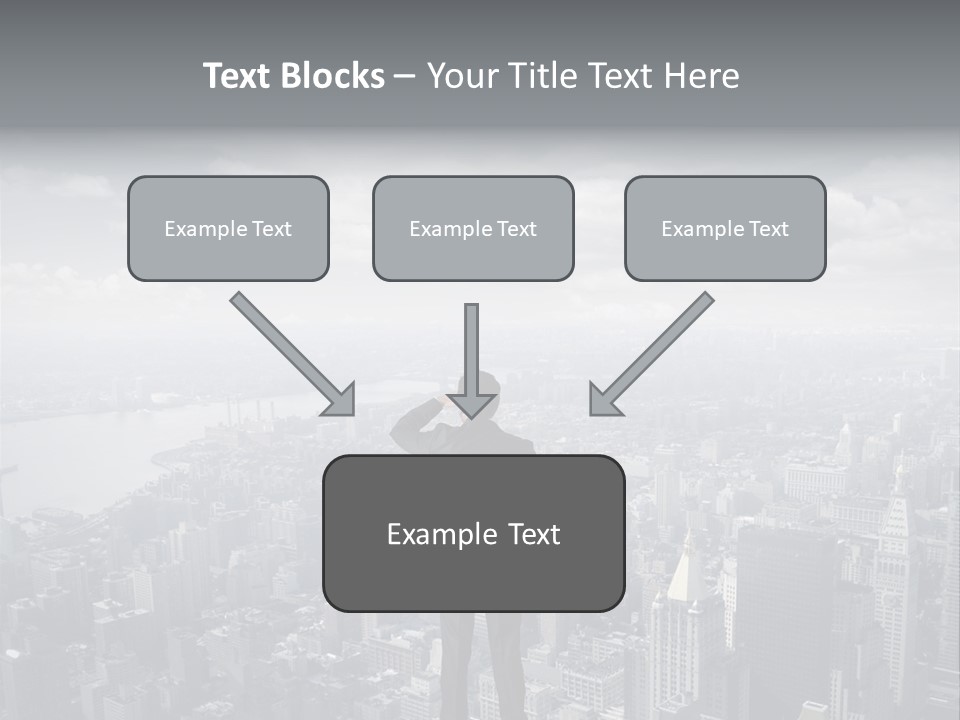 Text Blocks – Your Title Text Here

Example Text

Example Text

Example Text

Example Text